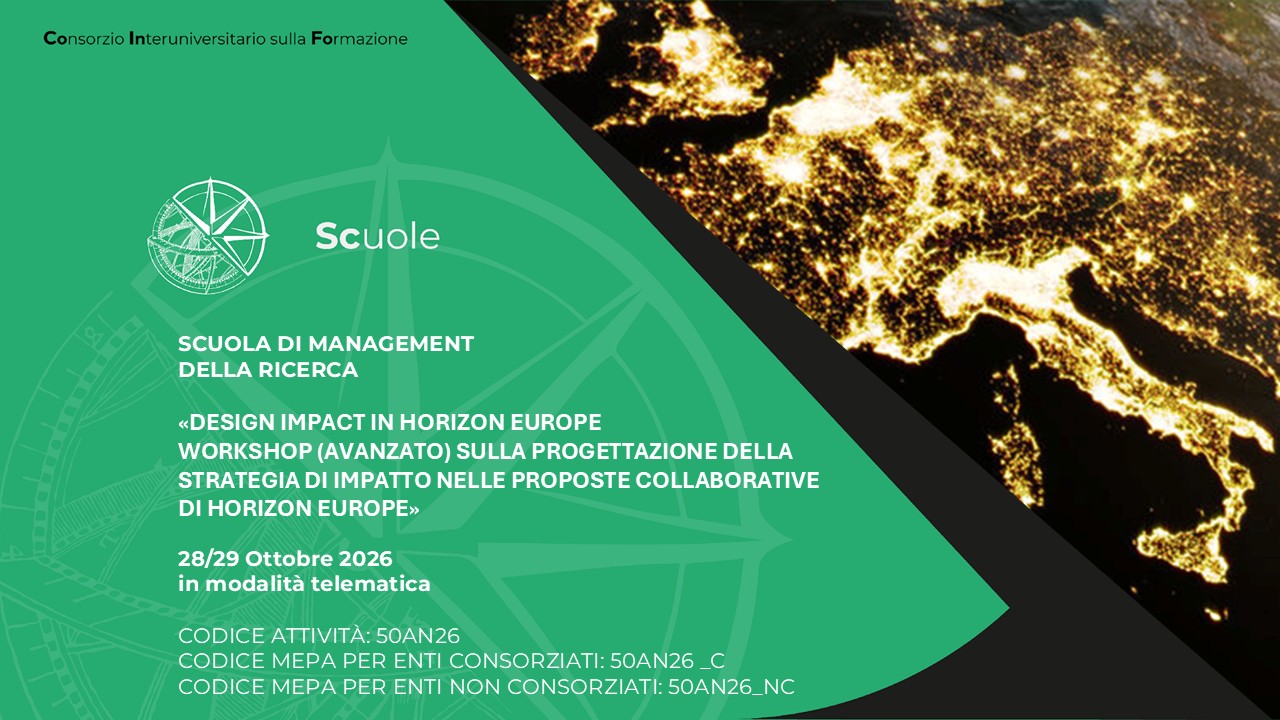 Consorzio Interuniversitario sulla Formazione

Scuole

SCUOLA DI MANAGEMENT DELLA RICERCA

«DESIGN IMPACT IN HORIZON EUROPE
WORKSHOP (AVANZATO) SULLA PROGETTAZIONE DELLA STRATEGIA DI IMPATTO NELLE PROPOSTE COLLABORATIVE DI HORIZON EUROPE»

28/29 Ottobre 2026
in modalità telematica

CODICE ATTIVITÀ: 50AN26
CODICE MEPA PER ENTI CONSORZIATI: 50AN26 _C
CODICE MEPA PER ENTI NON CONSORZIATI: 50AN26_NC